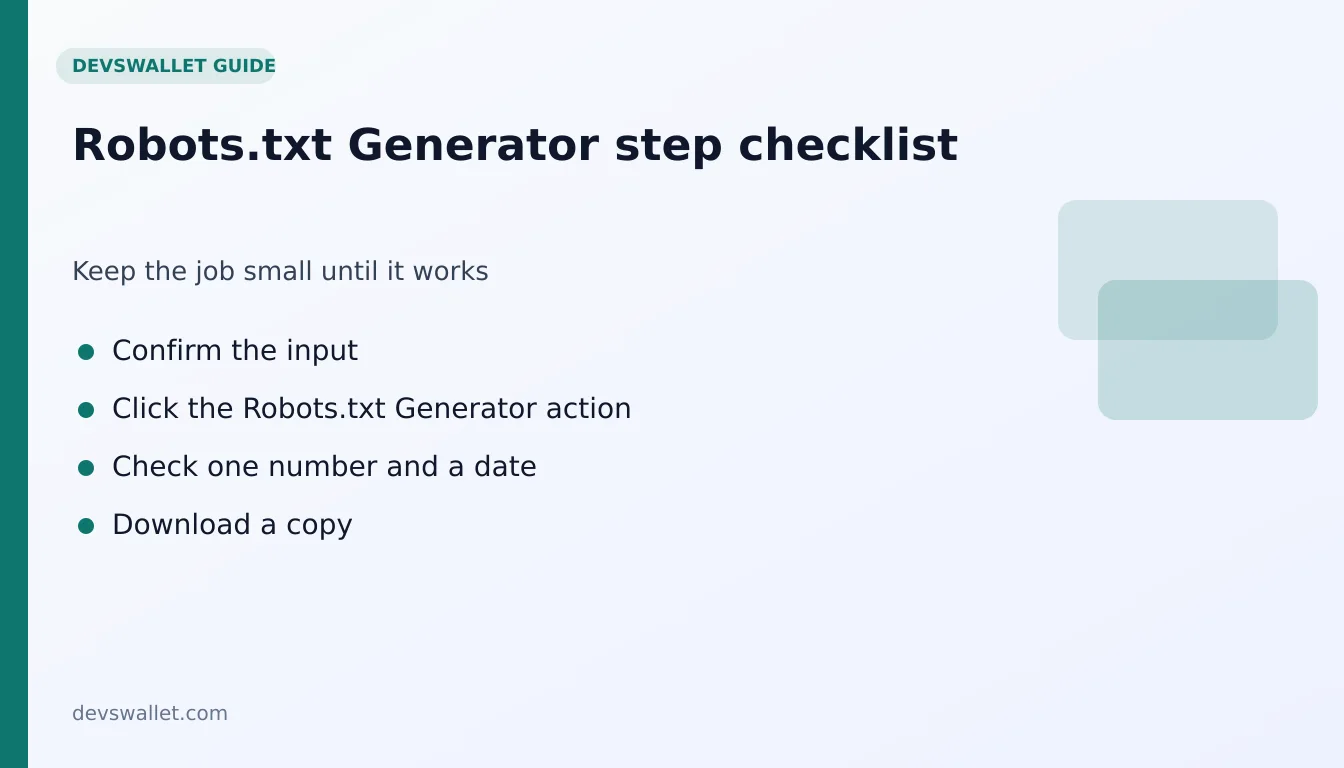 DEVSWALLET GUIDE

Robots.txt Generator step checklist

Keep the job small until it works

- Confirm the input
- Click the Robots.txt Generator action
- Check one number and a date
- Download a copy

devswallet.com